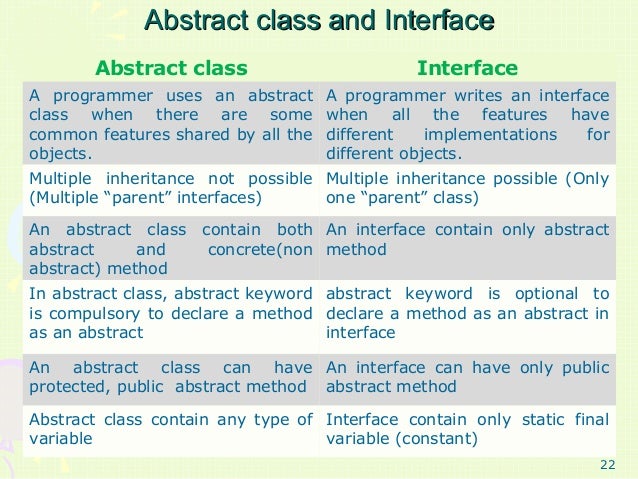 Abstract class and Interface

| Abstract class | Interface |
|---|---|
| A programmer uses an abstract class when there are some common features shared by all the objects. | A programmer writes an interface when all the features have different implementations for different objects. |
| Multiple inheritance not possible (Multiple “parent” interfaces) | Multiple inheritance possible (Only one “parent” class) |
| An abstract class contain both abstract and concrete(non abstract) method | An interface contain only abstract method |
| In abstract class, abstract keyword is compulsory to declare a method as an abstract | abstract keyword is optional to declare a method as an abstract in interface |
| An abstract class can have protected, public abstract method | An interface can have only public abstract method |
| Abstract class contain any type of variable | Interface contain only static final variable (constant) |

22